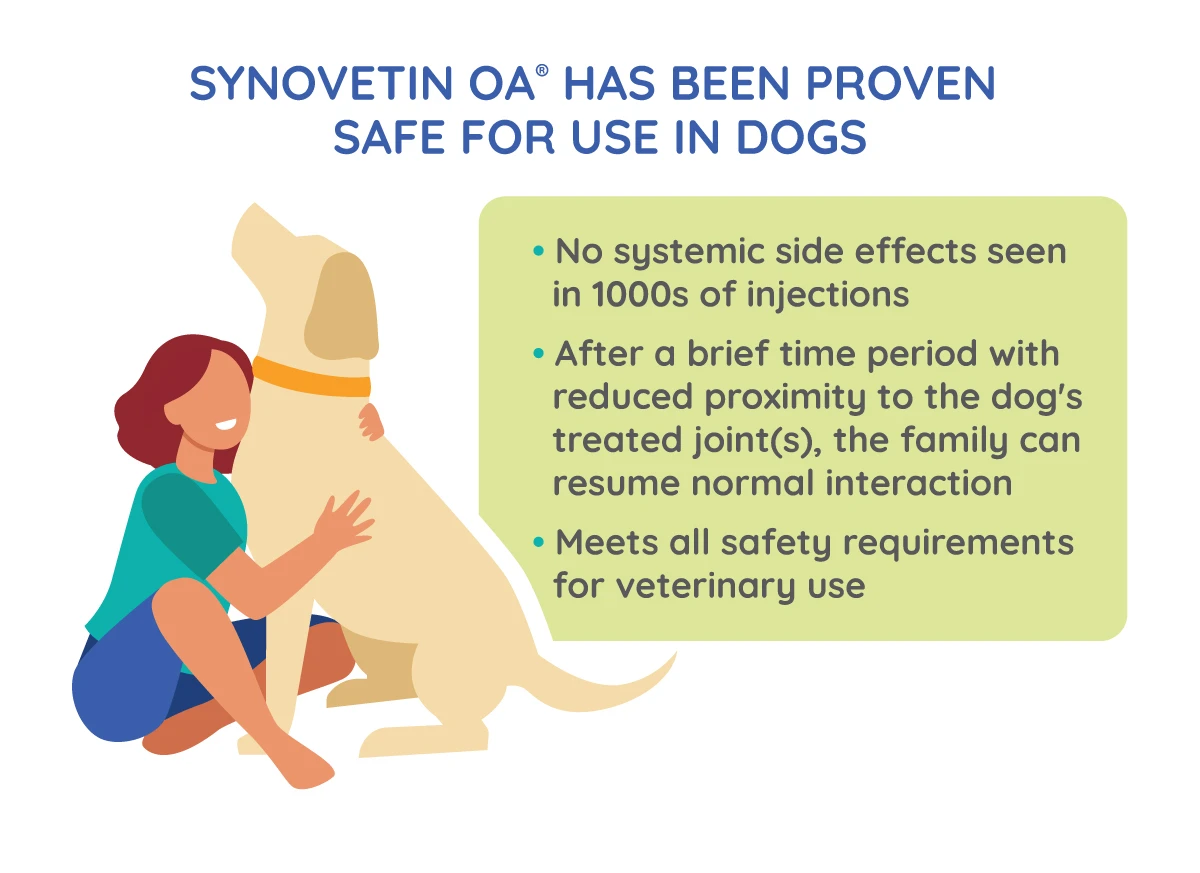 SYNOVETIN OA® HAS BEEN PROVEN SAFE FOR USE IN DOGS

• No systemic side effects seen in 1000s of injections

• After a brief time period with reduced proximity to the dog's treated joint(s), the family can resume normal interaction

• Meets all safety requirements for veterinary use